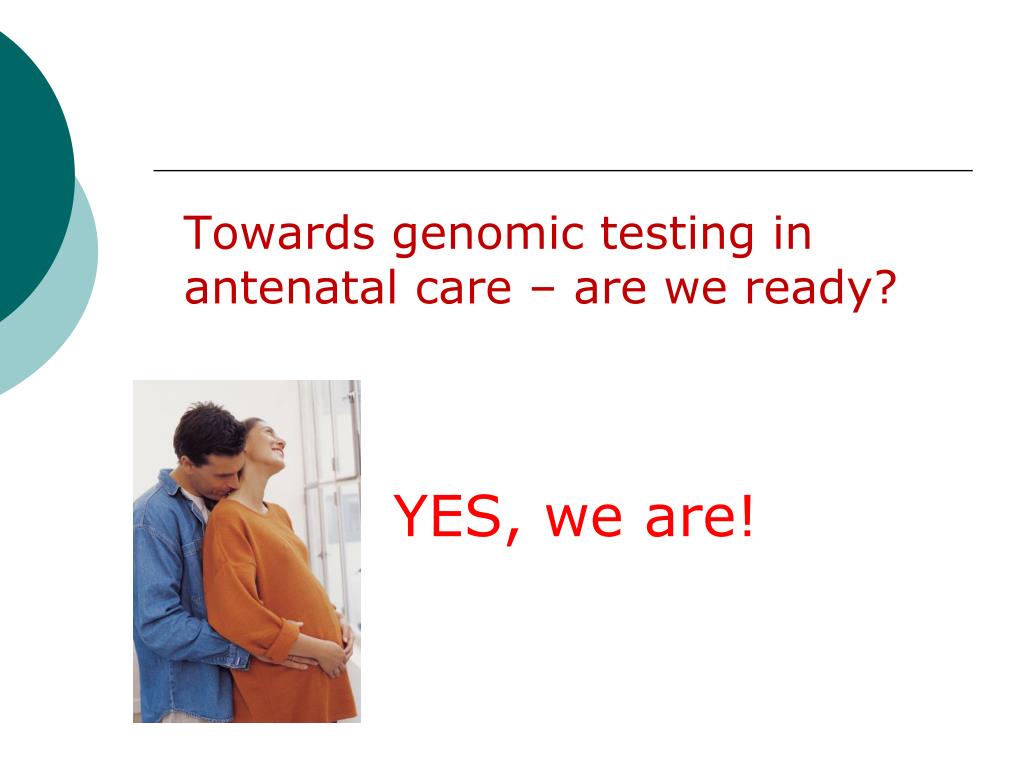 Towards genomic testing in antenatal care – are we ready?

YES, we are!